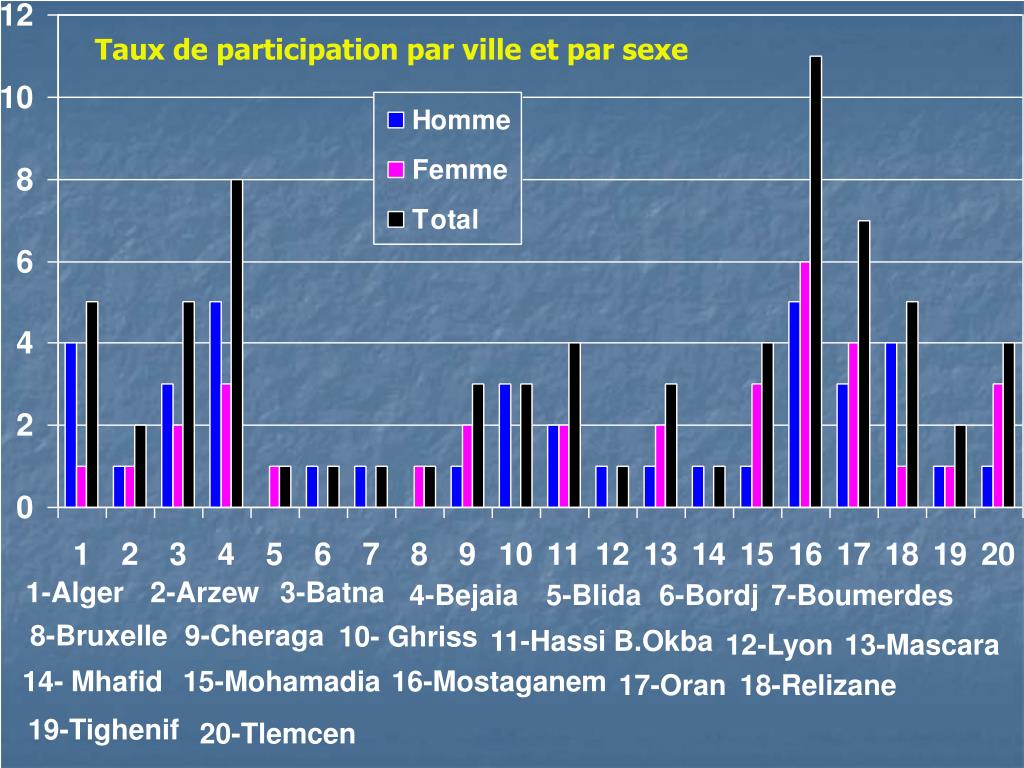 Taux de participation par ville et par sexe

Homme
Femme
Total

12
10
8
6
4
2
0

1 2 3 4 5 6 7 8 9 10 11 12 13 14 15 16 17 18 19 20

1-Alger 2-Arzew 3-Batna 4-Bejaia 5-Blida 6-Bordj 7-Boumerdes
8-Bruxelle 9-Cheraga 10- Ghriss 11-Hassi B.Okba 12-Lyon 13-Mascara
14- Mhafid 15-Mohamadia 16-Mostaganem 17-Oran 18-Relizane
19-Tighenif 20-Tlemcen